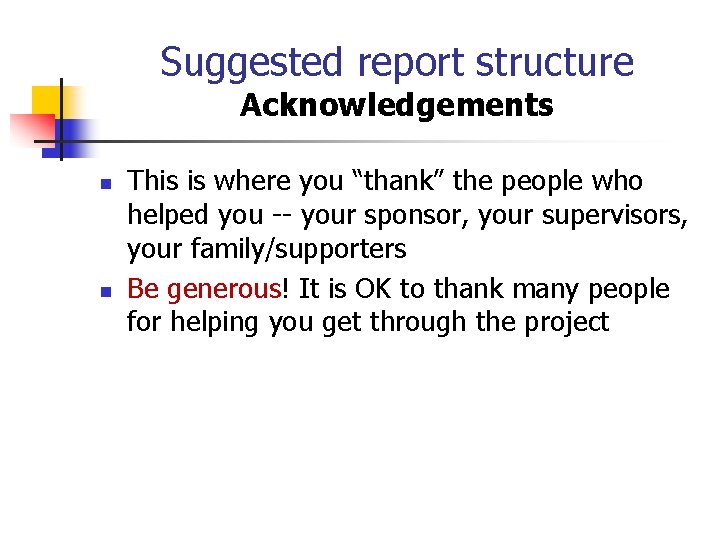 Suggested report structure
Acknowledgements

- This is where you “thank” the people who helped you -- your sponsor, your supervisors, your family/supporters
- Be generous! It is OK to thank many people for helping you get through the project